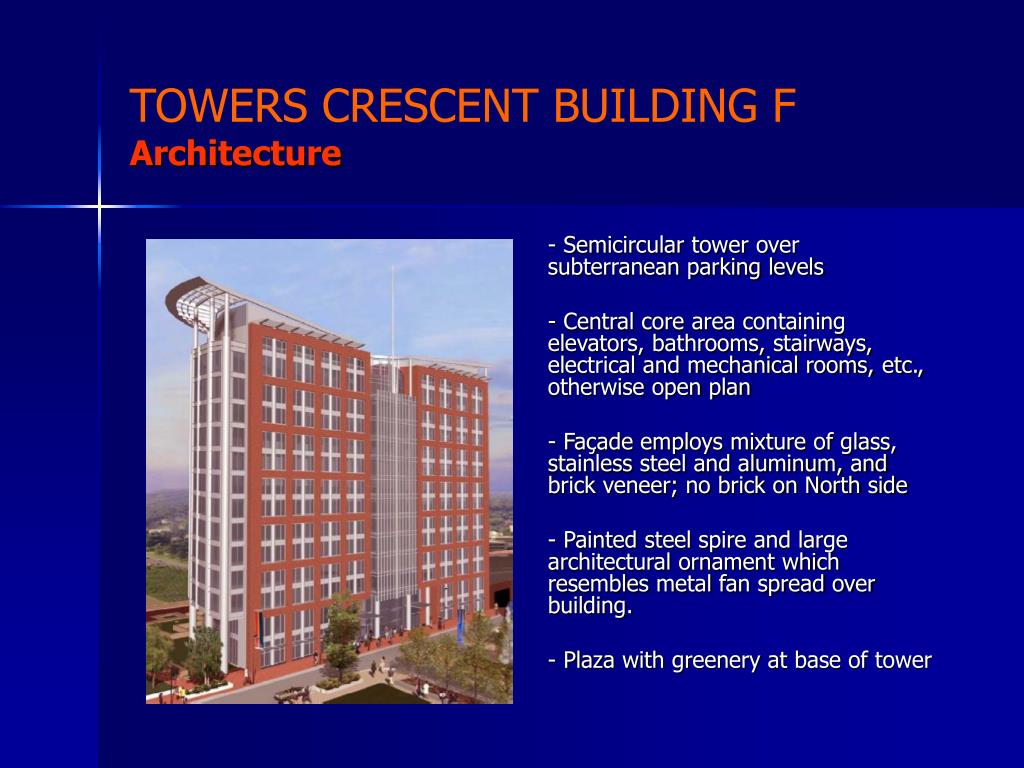 TOWERS CRESCENT BUILDING F
Architecture

- Semicircular tower over subterranean parking levels

- Central core area containing elevators, bathrooms, stairways, electrical and mechanical rooms, etc., otherwise open plan

- Façade employs mixture of glass, stainless steel and aluminum, and brick veneer; no brick on North side

- Painted steel spire and large architectural ornament which resembles metal fan spread over building.

- Plaza with greenery at base of tower